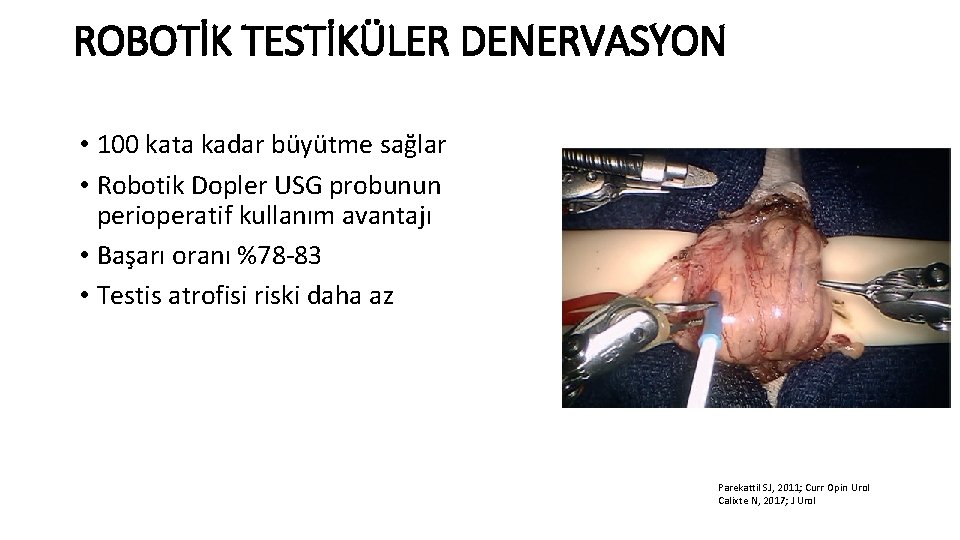 ROBOTİK TESTİKÜLER DENERVASYON

• 100 kata kadar büyütme sağlar
• Robotik Dopler USG probunun perioperatif kullanım avantajı
• Başarı oranı %78-83
• Testis atrofisi riski daha az

Parekattil SJ, 2011; Curr Opin Urol
Calixte N, 2017; J Urol